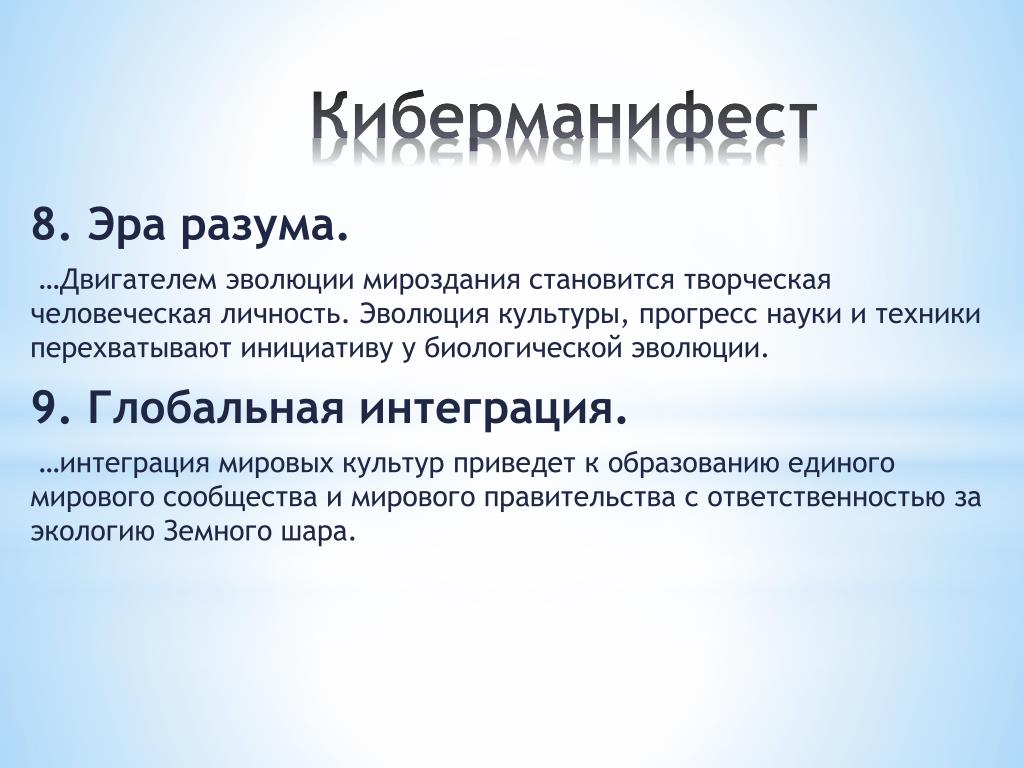 Киберманифест

8. Эра разума.

…Двигателем эволюции мироздания становится творческая человеческая личность. Эволюция культуры, прогресс науки и техники перехватывают инициативу у биологической эволюции.

9. Глобальная интеграция.

…интеграция мировых культур приведет к образованию единого мирового сообщества и мирового правительства с ответственностью за экологию Земного шара.